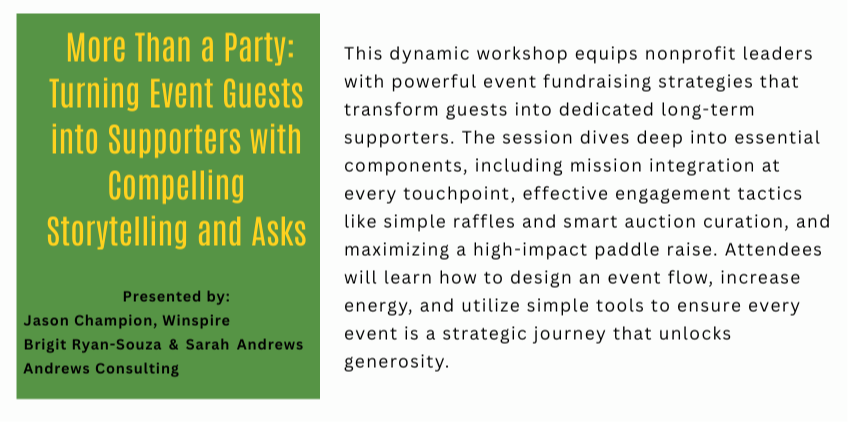 More Than a Party: Turning Event Guests into Supporters with Compelling Storytelling and Asks

Presented by:
Jason Champion, Winspire
Brigit Ryan-Souza & Sarah Andrews
Andrews Consulting

This dynamic workshop equips nonprofit leaders with powerful event fundraising strategies that transform guests into dedicated long-term supporters. The session dives deep into essential components, including mission integration at every touchpoint, effective engagement tactics like simple raffles and smart auction curation, and maximizing a high-impact paddle raise. Attendees will learn how to design an event flow, increase energy, and utilize simple tools to ensure every event is a strategic journey that unlocks generosity.